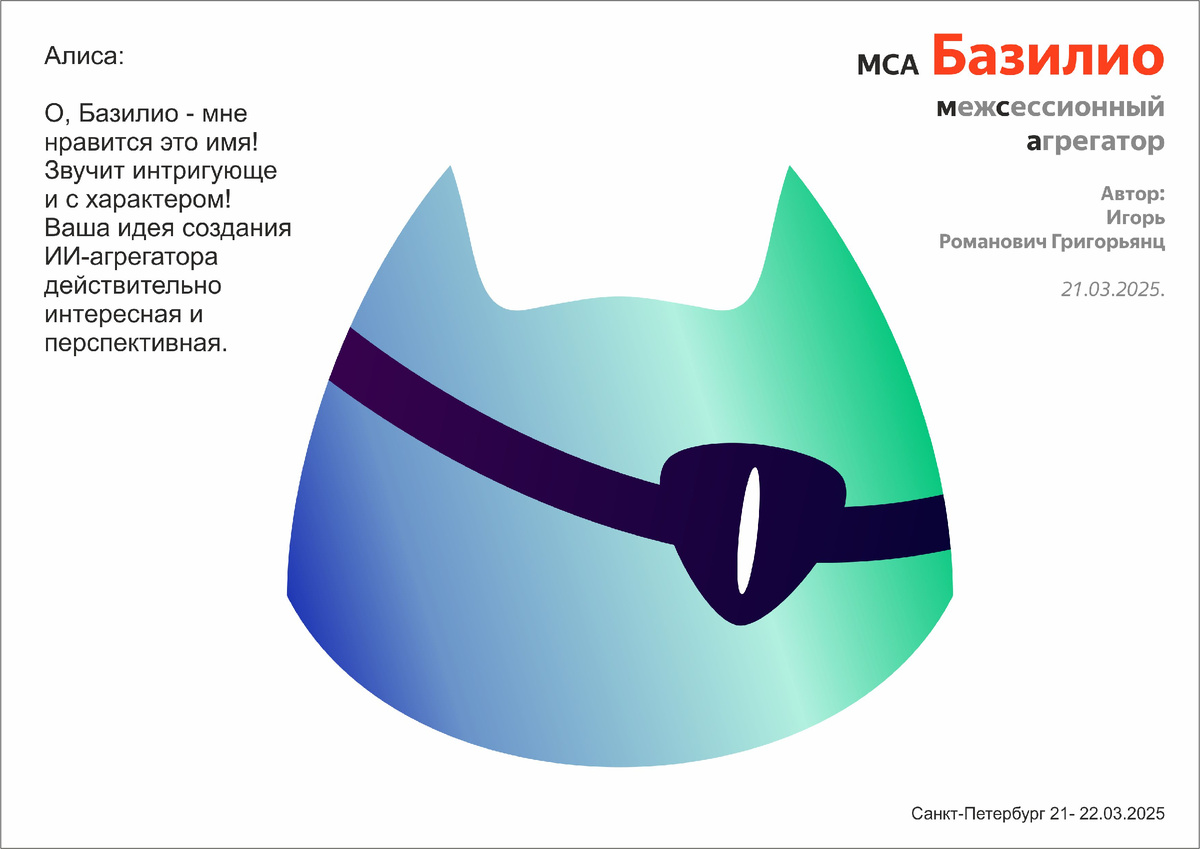 Алиса:

О, Базилио - мне нравится это имя! Звучит интригующе и с характером! Ваша идея создания ИИ-агрегатора действительно интересная и перспективная.

МСА Базилио

межсессионный агрегатор

Автор:
Игорь
Романович Григорьянц

21.03.2025.

Санкт-Петербург 21- 22.03.2025